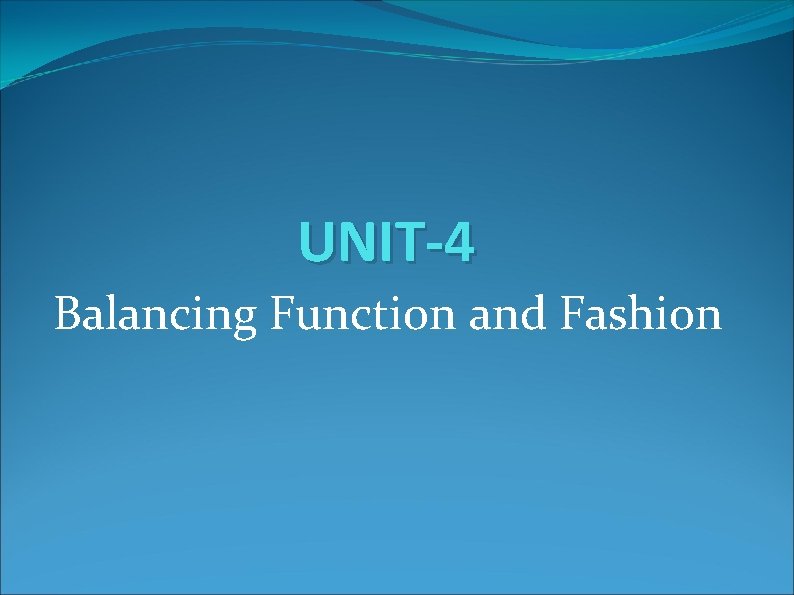 UNIT-4

Balancing Function and Fashion